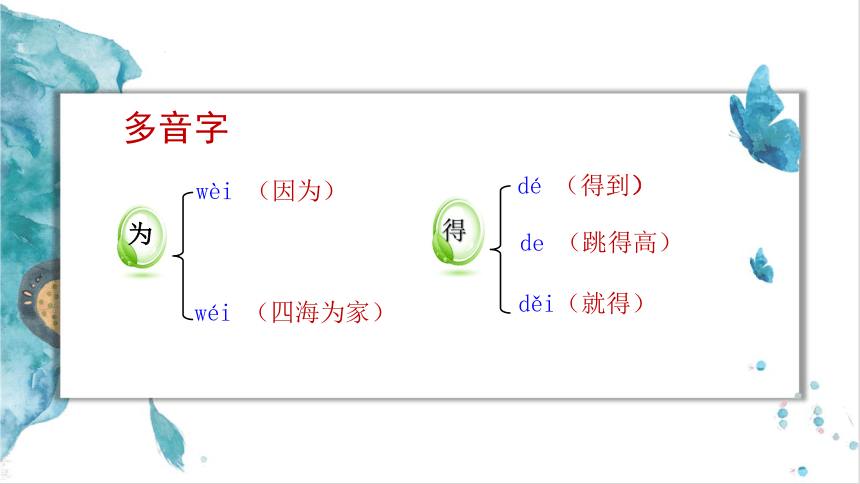 多音字

为
wèi （因为）
wéi （四海为家）

得
dé （得到）
de （跳得高）
děi（就得）